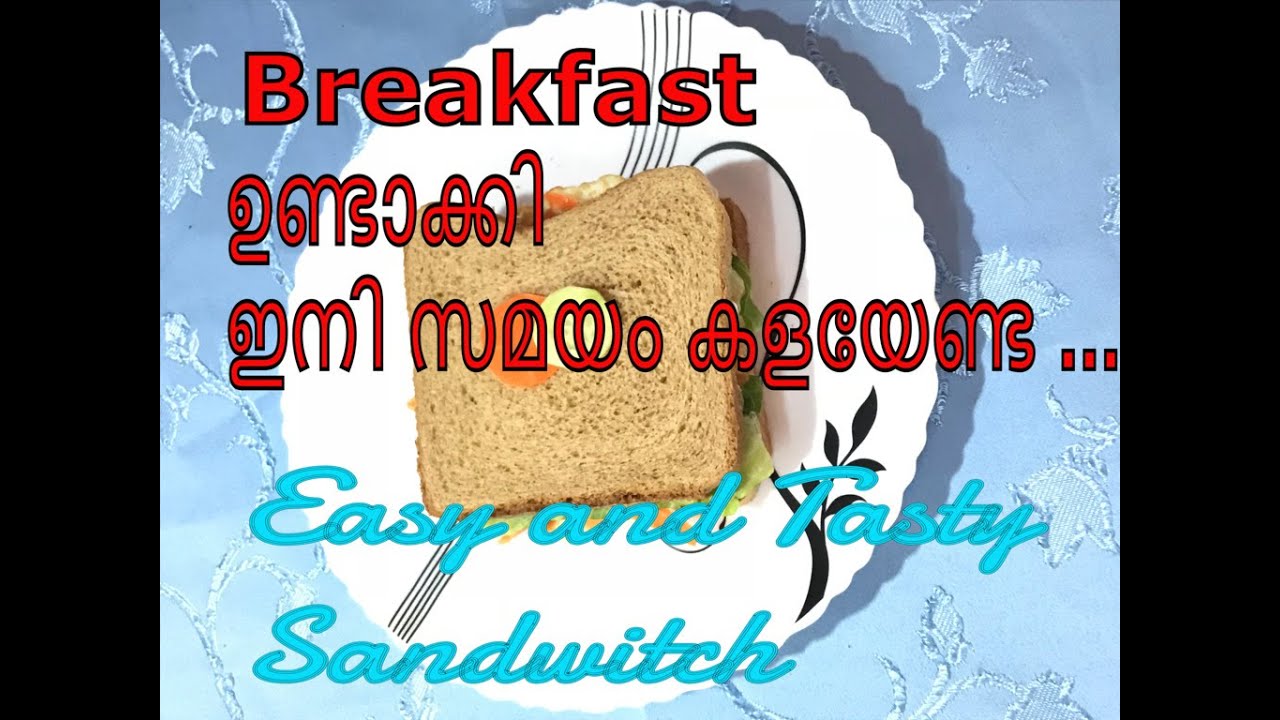 Breakfast
ഉണ്ടാക്കി
ഇനി സമയം കളയേണ്ട ...

Easy and Tasty
Sandwitch